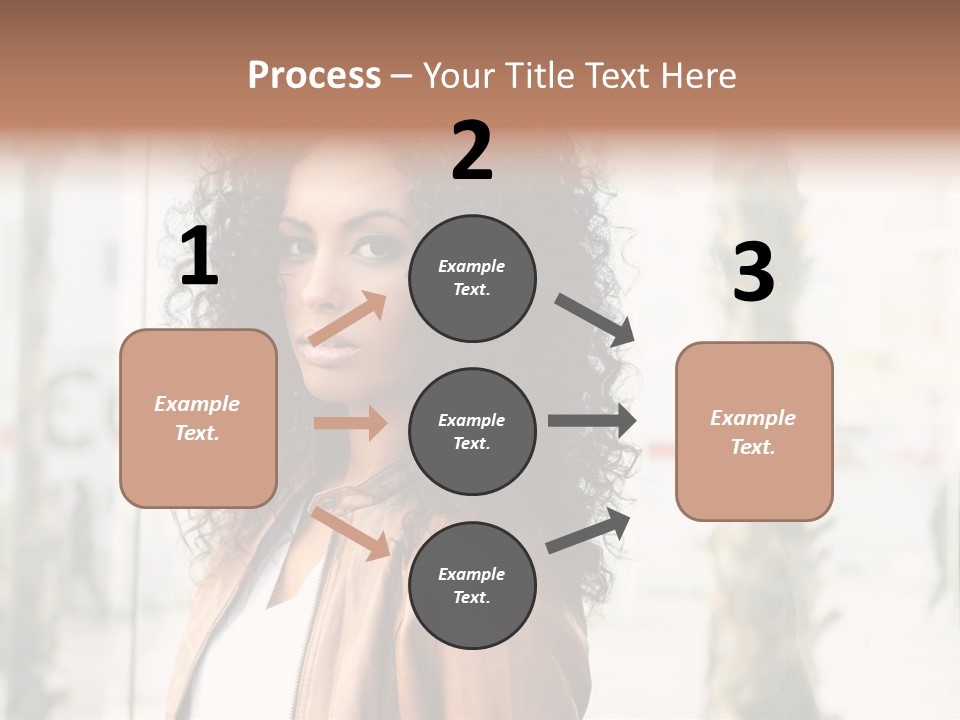 Process – Your Title Text Here

1

Example Text.

2

Example Text.

Example Text.

Example Text.

3

Example Text.